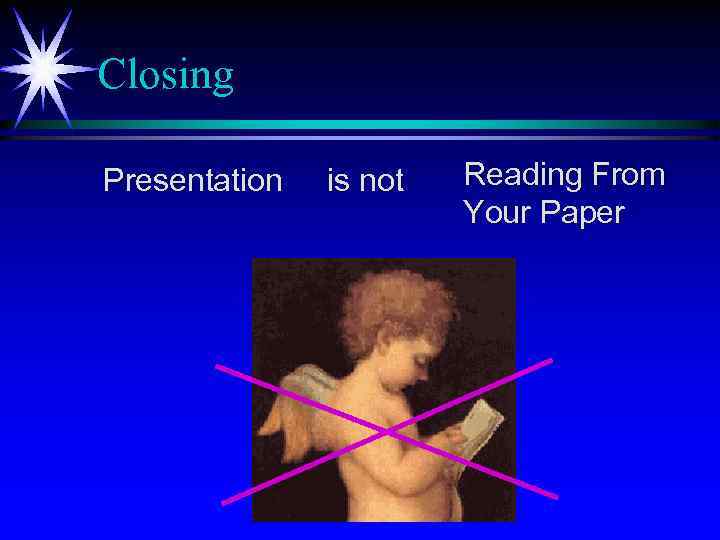 Closing

Presentation is not Reading From Your Paper